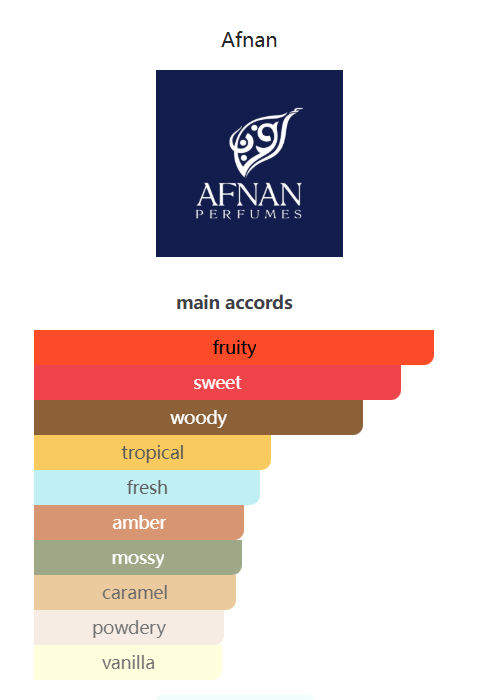 Afnan

AFNAN
PERFUMES

main accords

fruity
sweet
woody
tropical
fresh
amber
mossy
caramel
powdery
vanilla